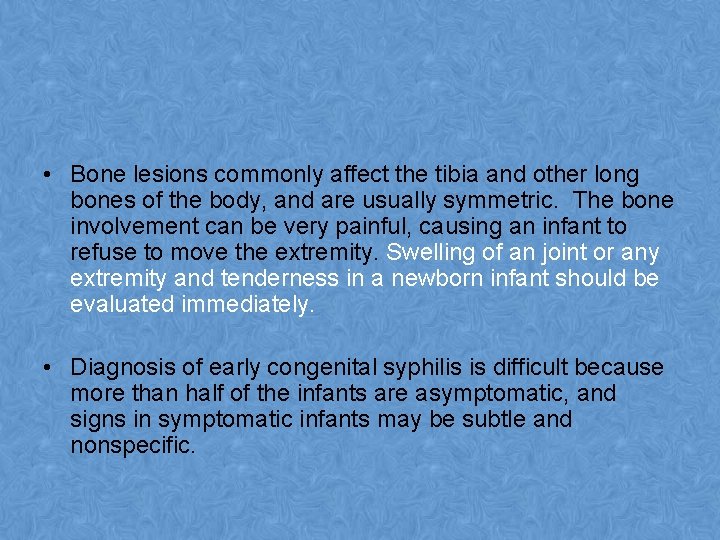 • Bone lesions commonly affect the tibia and other long bones of the body, and are usually symmetric. The bone involvement can be very painful, causing an infant to refuse to move the extremity. Swelling of an joint or any extremity and tenderness in a newborn infant should be evaluated immediately.

• Diagnosis of early congenital syphilis is difficult because more than half of the infants are asymptomatic, and signs in symptomatic infants may be subtle and nonspecific.